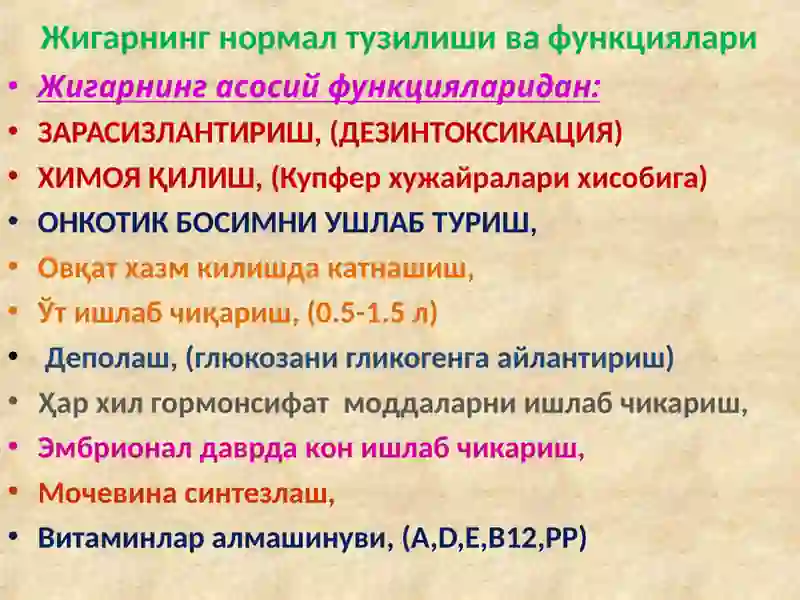 Жигарнинг нормал тузилиши ва функциялари

• Жигарнинг асосий функцияларидан:
• ЗАРАСИЗЛАНТИРИШ, (ДЕЗИНТОКСИКАЦИЯ)
• ХИМОЯ ҚИЛИШ, (Купфер хужайралари хисобига)
• ОНКОТИК БОСИМНИ УШЛАБ ТУРИШ,
• Овқат хазм килишда катнашиш,
• Ўт ишлаб чиқариш, (0.5-1.5 л)
• Деполаш, (глюкозани гликогенга айлантириш)
• Ҳар хил гормонсифат моддаларни ишлаб чикариш,
• Эмбрионал даврда кон ишлаб чикариш,
• Мочевина синтезлаш,
• Витаминлар алмашинуви, (A,D,E,B12,PP)